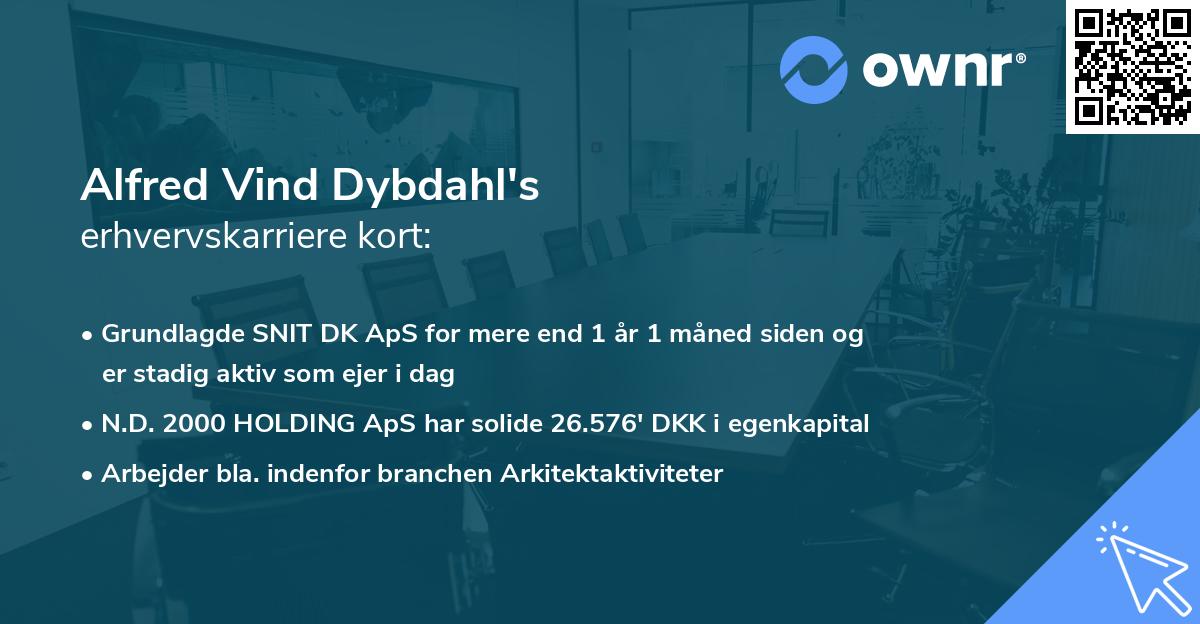 ownr®

Alfred Vind Dybdahl's
erhvervskarriere kort:

• Grundlagde SNIT DK ApS for mere end 1 år 1 måned siden og er stadig aktiv som ejer i dag
• N.D. 2000 HOLDING ApS har solide 26.576' DKK i egenkapital
• Arbejder bla. indenfor branchen Arkitektaktiviteter